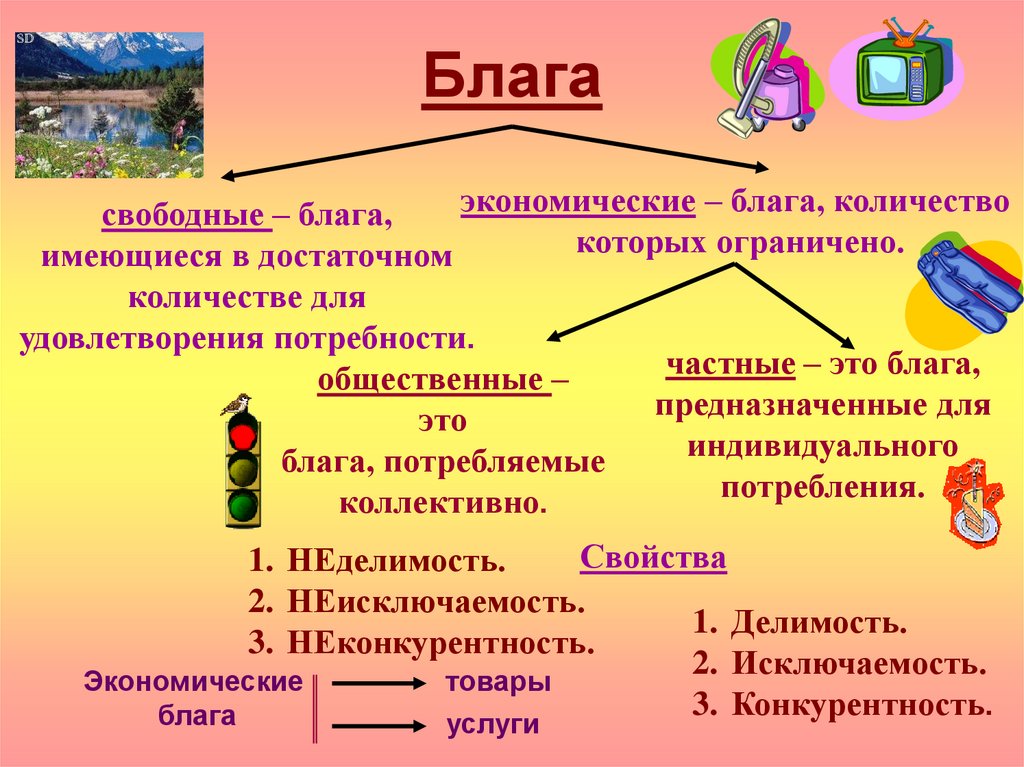 SD

Блага

свободные – блага, имеющиеся в достаточном количестве для удовлетворения потребности.

экономические – блага, количество которых ограничено.

общественные – это блага, потребляемые коллективно.

частные – это блага, предназначенные для индивидуального потребления.

1. НЕделимость.
2. НЕисключаемость.
3. НЕконкурентность.

Свойства

1. Делимость.
2. Исключаемость.
3. Конкурентность.

Экономические блага

товары

услуги